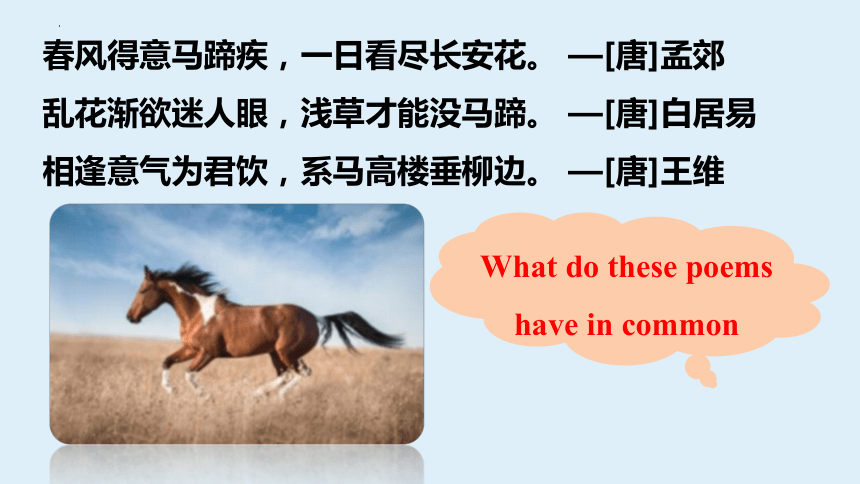 春风得意马蹄疾，一日看尽长安花。 —[唐]孟郊

乱花渐欲迷人眼，浅草才能没马蹄。 —[唐]白居易

相逢意气为君饮，系马高楼垂柳边。 —[唐]王维

What do these poems have in common